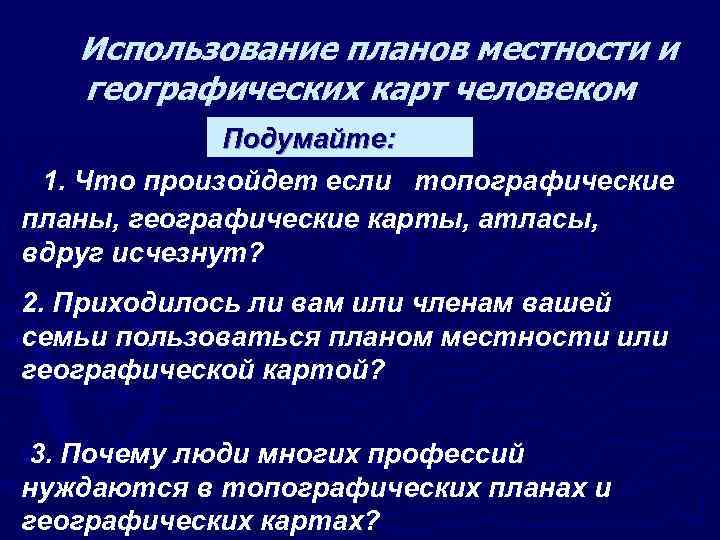 Использование планов местности и географических карт человеком

Подумайте:

1. Что произойдет если топографические планы, географические карты, атласы, вдруг исчезнут?

2. Приходилось ли вам или членам вашей семьи пользоваться планом местности или географической картой?

3. Почему люди многих профессий нуждаются в топографических планах и географических картах?